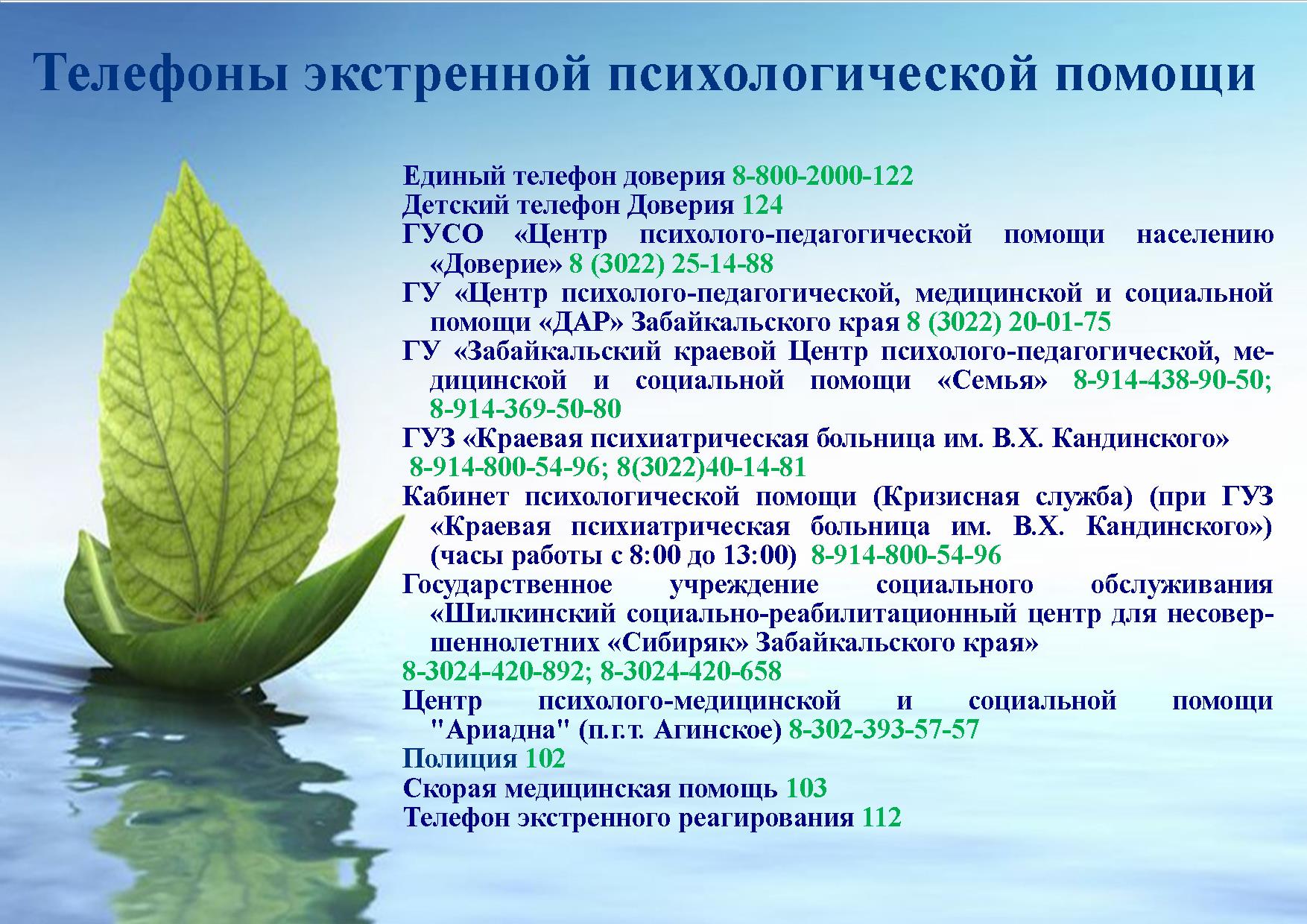 Телефоны экстренной психологической помощи

Единый телефон доверия 8-800-2000-122
Детский телефон Доверия 124
ГУСО «Центр психолого-педагогической помощи населению «Доверие» 8 (3022) 25-14-88
ГУ «Центр психолого-педагогической, медицинской и социальной помощи «ДАР» Забайкальского края 8 (3022) 20-01-75
ГУ «Забайкальский краевой Центр психолого-педагогической, медицинской и социальной помощи «Семья» 8-914-438-90-50; 8-914-369-50-80
ГУЗ «Краевая психиатрическая больница им. В.Х. Кандинского» 8-914-800-54-96; 8(3022)40-14-81
Кабинет психологической помощи (Кризисная служба) (при ГУЗ «Краевая психиатрическая больница им. В.Х. Кандинского») (часы работы с 8:00 до 13:00) 8-914-800-54-96
Государственное учреждение социального обслуживания «Шилкинский социально-реабилитационный центр для несовершеннолетних «Сибиряк» Забайкальского края»
8-3024-420-892; 8-3024-420-658
Центр психолого-медицинской и социальной помощи "Ариадна" (п.г.т. Агинское) 8-302-393-57-57
Полиция 102
Скорая медицинская помощь 103
Телефон экстренного реагирования 112